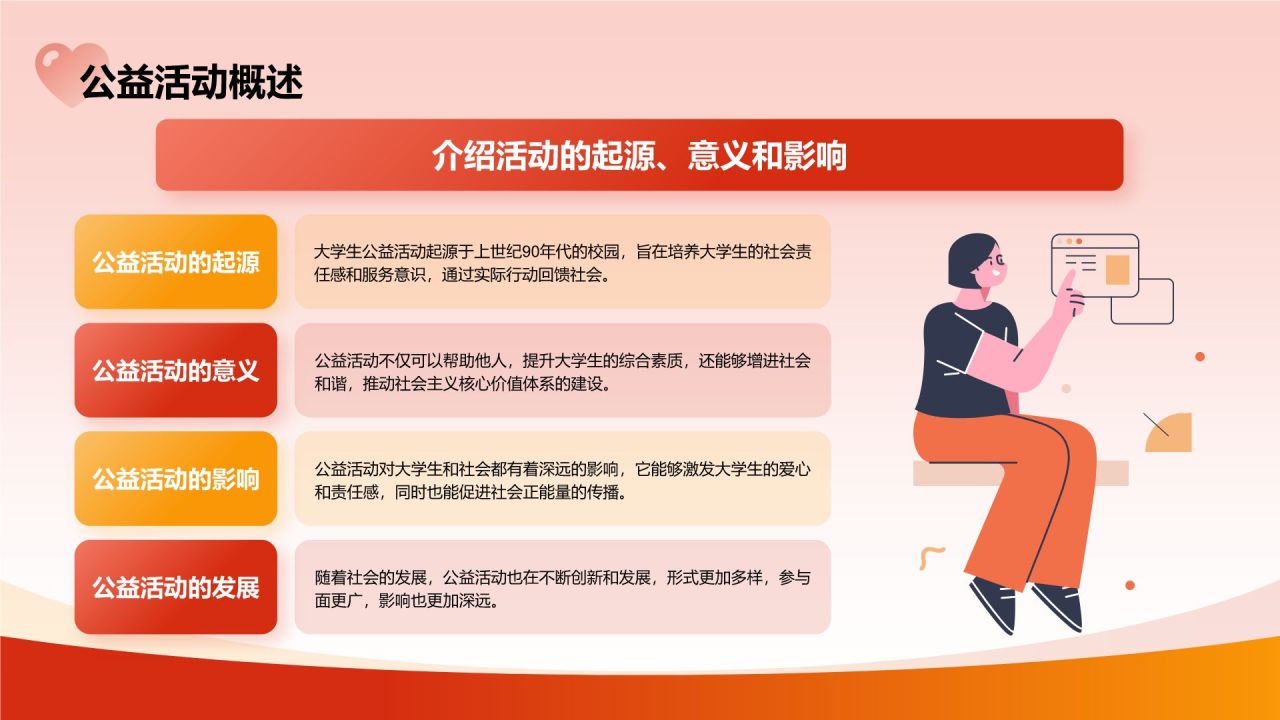 公益活动概述

介绍活动的起源、意义和影响

公益活动的起源

大学生公益活动起源于上世纪90年代的校园，旨在培养大学生的社会责任感和服务意识，通过实际行动回馈社会。

公益活动的意义

公益活动不仅可以帮助他人，提升大学生的综合素质，还能够增进社会和谐，推动社会主义核心价值体系的建设。

公益活动的影响

公益活动对大学生和社会都有着深远的影响，它能够激发大学生的爱心和责任感，同时也能促进社会正能量的传播。

公益活动的发展

随着社会的发展，公益活动也在不断创新和发展，形式更加多样，参与面更广，影响也更加深远。